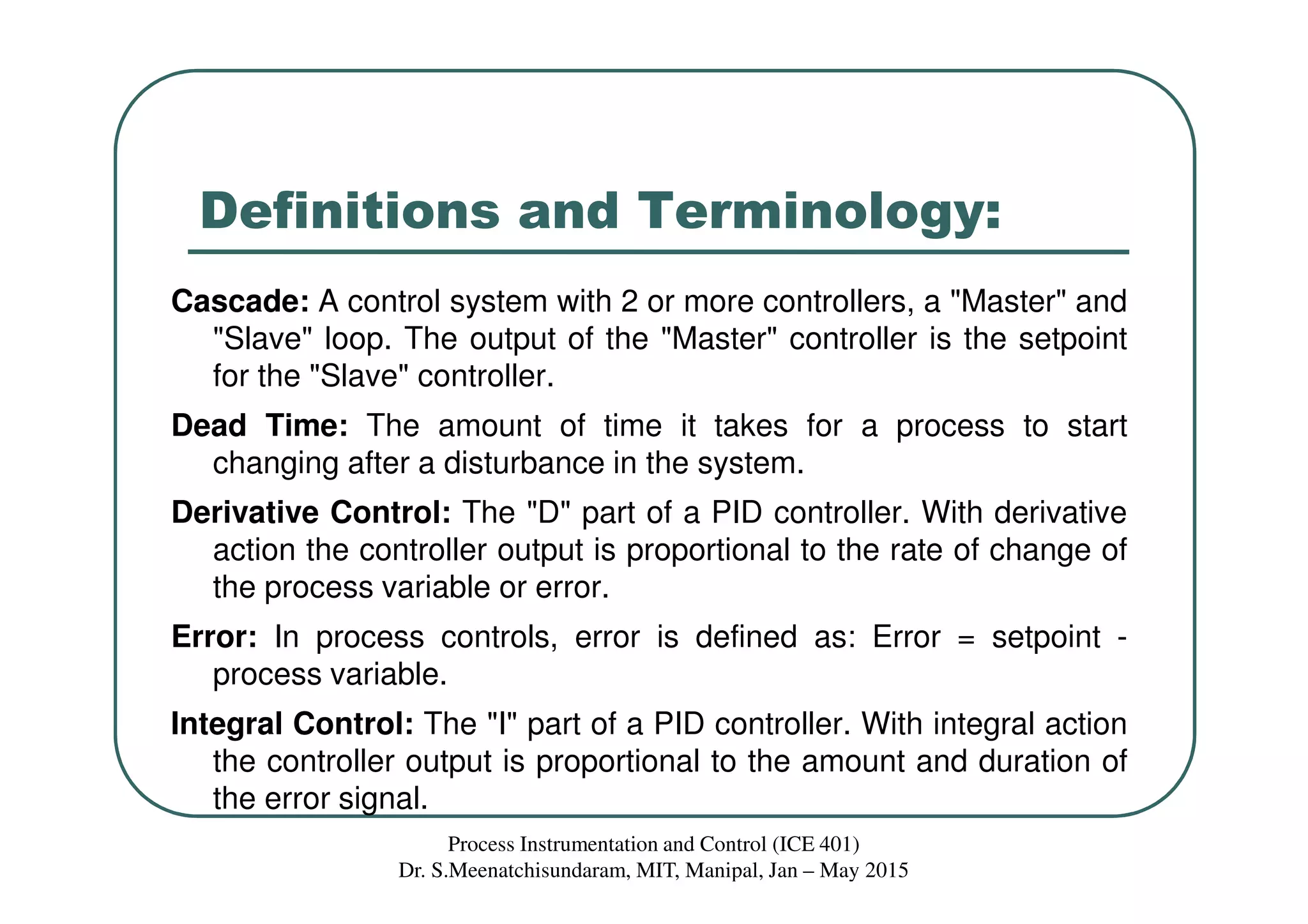 Definitions and Terminology:

Cascade: A control system with 2 or more controllers, a "Master" and "Slave" loop. The output of the "Master" controller is the setpoint for the "Slave" controller.

Dead Time: The amount of time it takes for a process to start changing after a disturbance in the system.

Derivative Control: The "D" part of a PID controller. With derivative action the controller output is proportional to the rate of change of the process variable or error.

Error: In process controls, error is defined as: Error = setpoint - process variable.

Integral Control: The "I" part of a PID controller. With integral action the controller output is proportional to the amount and duration of the error signal.

Process Instrumentation and Control (ICE 401)
Dr. S.Meenatchisundaram, MIT, Manipal, Jan – May 2015